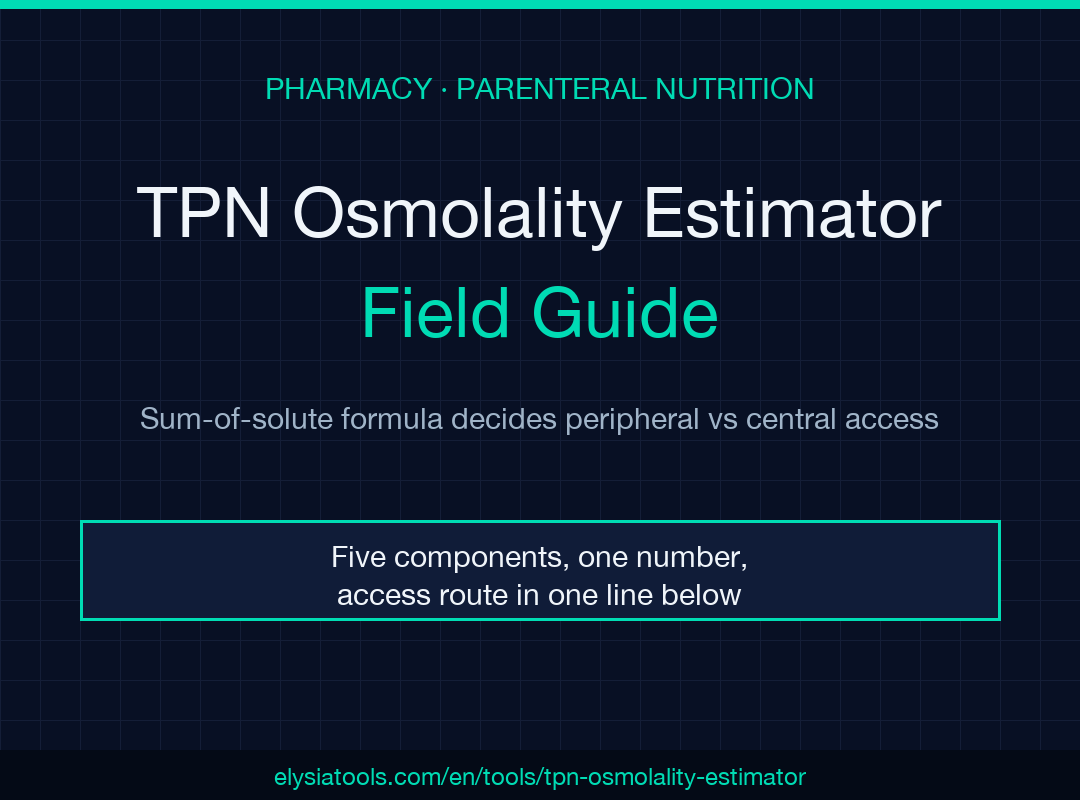 PHARMACY · PARENTERAL NUTRITION

TPN Osmolality Estimator

Field Guide

Sum-of-solute formula decides peripheral vs central access

Five components, one number, access route in one line below

elysiatools.com/en/tools/tpn-osmolality-estimator